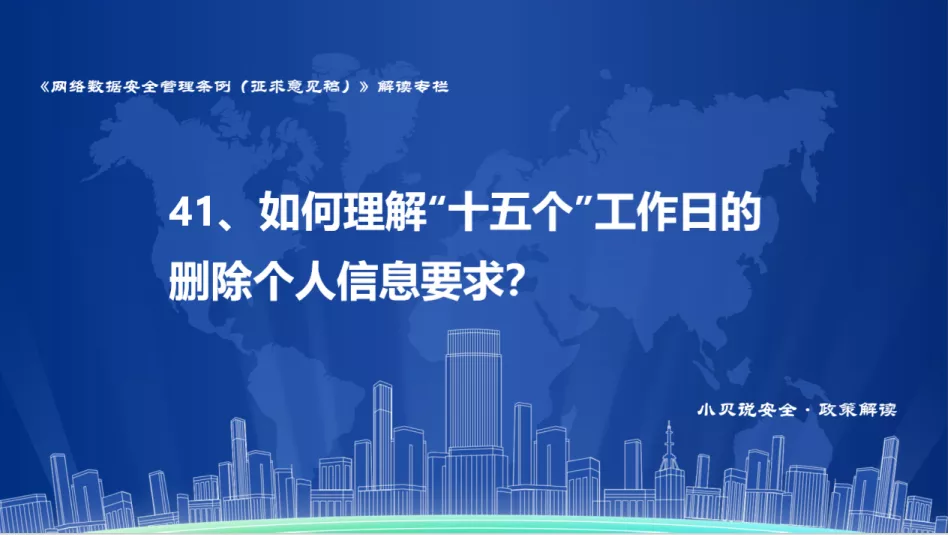 《网络数据安全管理条例（征求意见稿）》解读专栏

41、如何理解“十五个”工作日的删除个人信息要求？

小贝说安全 · 政策解读